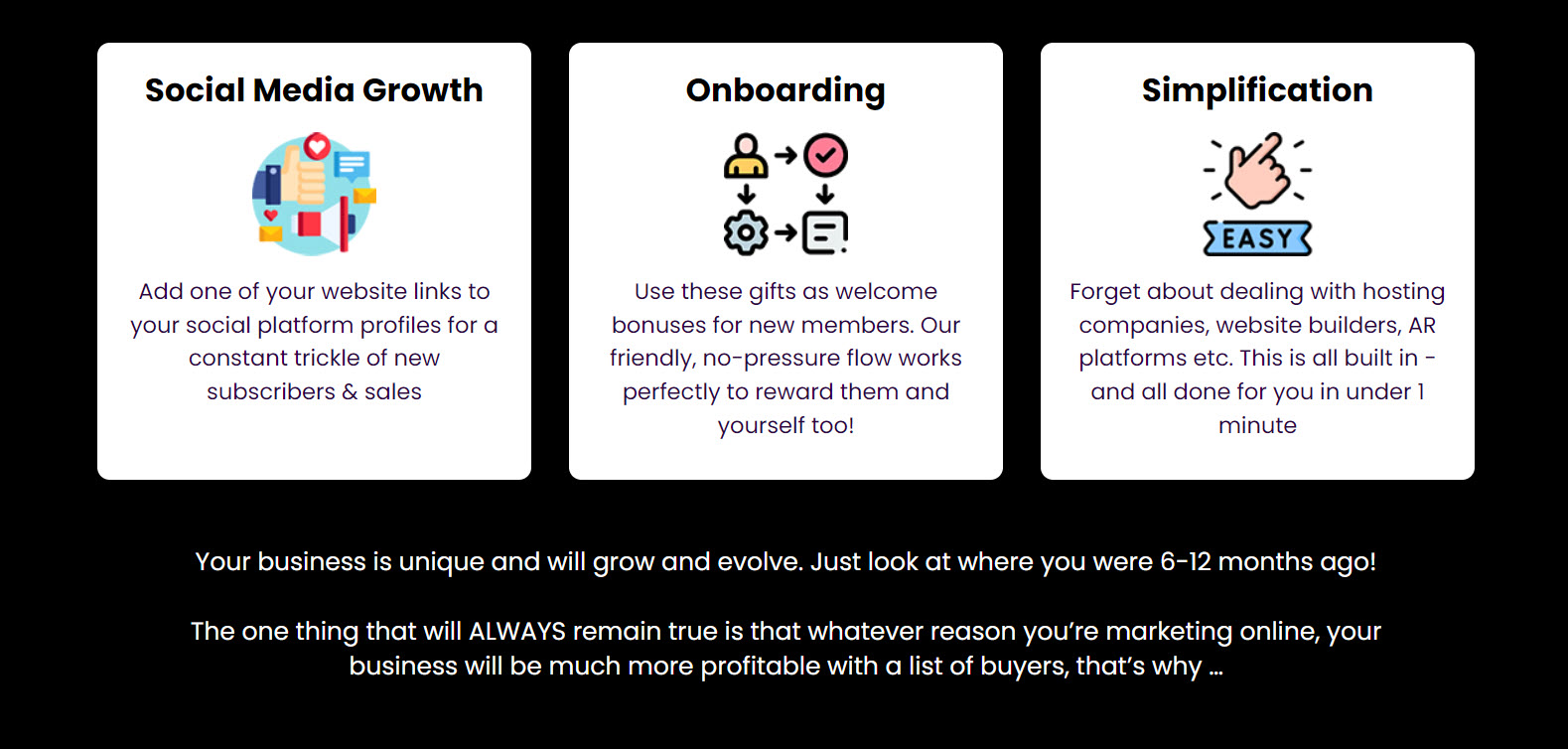 Social Media Growth

Add one of your website links to your social platform profiles for a constant trickle of new subscribers & sales

Onboarding

Use these gifts as welcome bonuses for new members. Our friendly, no-pressure flow works perfectly to reward them and yourself too!

Simplification

EASY

Forget about dealing with hosting companies, website builders, AR platforms etc. This is all built in - and all done for you in under 1 minute

Your business is unique and will grow and evolve. Just look at where you were 6-12 months ago!

The one thing that will ALWAYS remain true is that whatever reason you're marketing online, your business will be much more profitable with a list of buyers, that's why ...